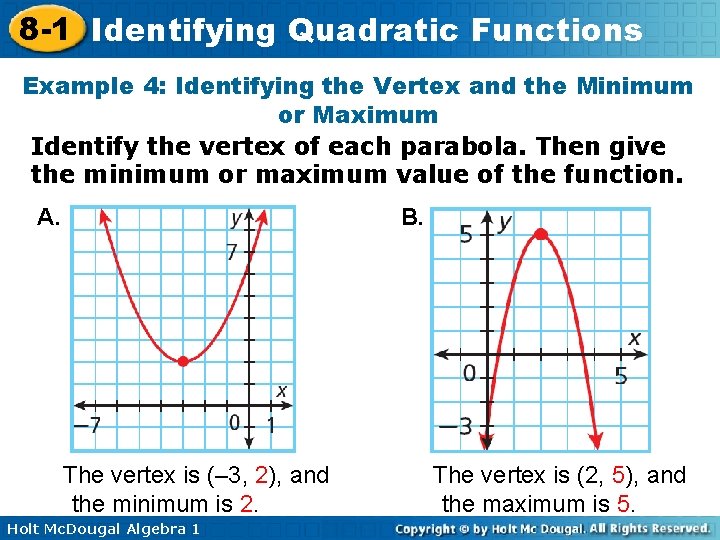 8-1 Identifying Quadratic Functions

Example 4: Identifying the Vertex and the Minimum or Maximum

Identify the vertex of each parabola. Then give the minimum or maximum value of the function.

A.

y
7
x
–7
0
1

The vertex is (–3, 2), and the minimum is 2.

B.

5
y
x
0
5
–3

The vertex is (2, 5), and the maximum is 5.

Holt McDougal Algebra 1

Copyright © by Holt Mc Dougal. All Rights Reserved.